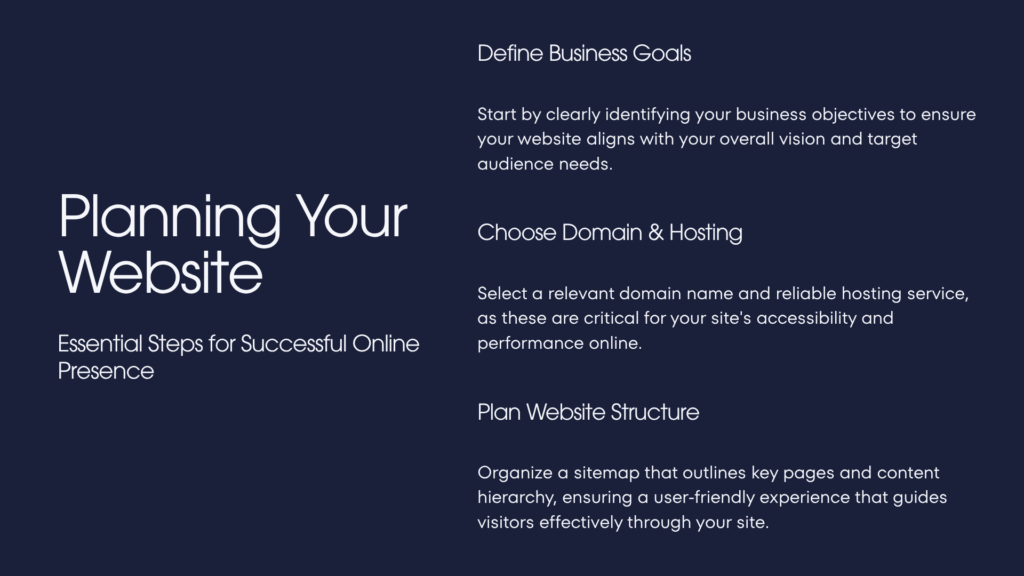 Planning Your Website

Essential Steps for Successful Online Presence

Define Business Goals

Start by clearly identifying your business objectives to ensure your website aligns with your overall vision and target audience needs.

Choose Domain & Hosting

Select a relevant domain name and reliable hosting service, as these are critical for your site's accessibility and performance online.

Plan Website Structure

Organize a sitemap that outlines key pages and content hierarchy, ensuring a user-friendly experience that guides visitors effectively through your site.